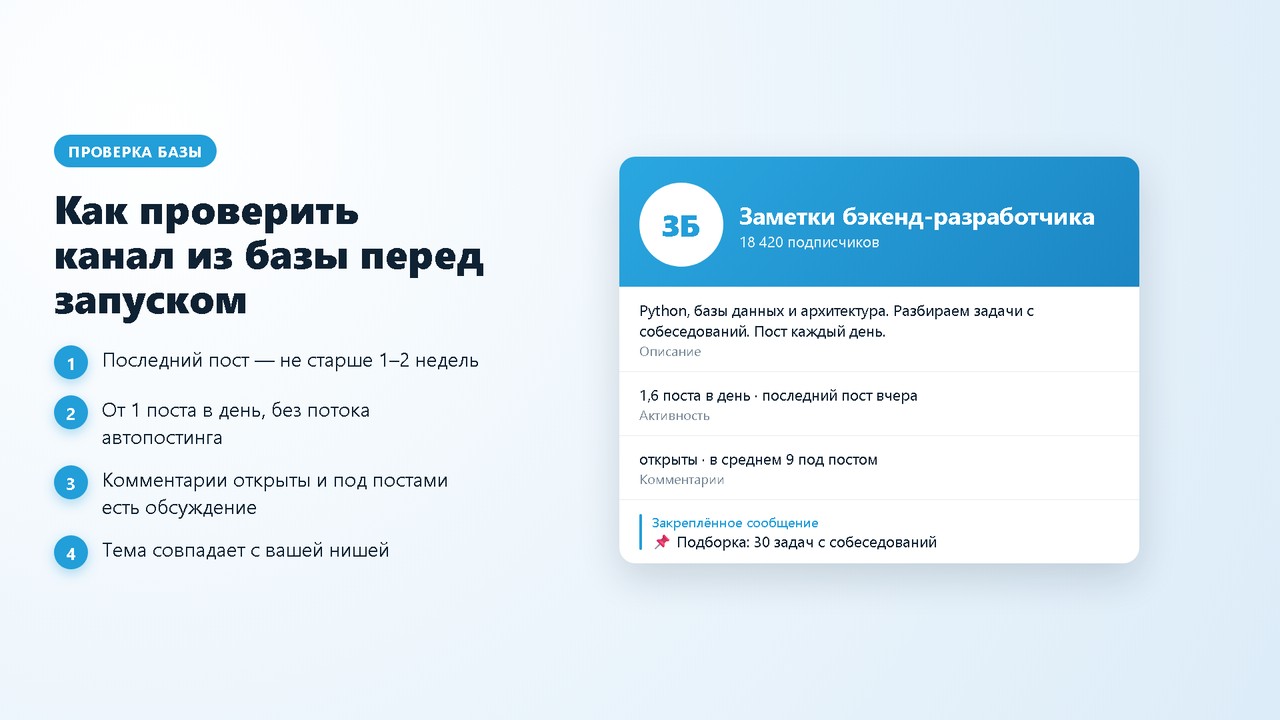 ПРОВЕРКА БАЗЫ

Как проверить канал из базы перед запуском

1 Последний пост — не старше 1–2 недель

2 От 1 поста в день, без потока автопостинга

3 Комментарии открыты и под постами есть обсуждение

4 Тема совпадает с вашей нишей

ЗБ

Заметки бэкенд-разработчика
18 420 подписчиков

Python, базы данных и архитектура. Разбираем задачи с собеседований. Пост каждый день.
Описание

1,6 поста в день · последний пост вчера
Активность

открыты · в среднем 9 под постом
Комментарии

Закреплённое сообщение
📌 Подборка: 30 задач с собеседований